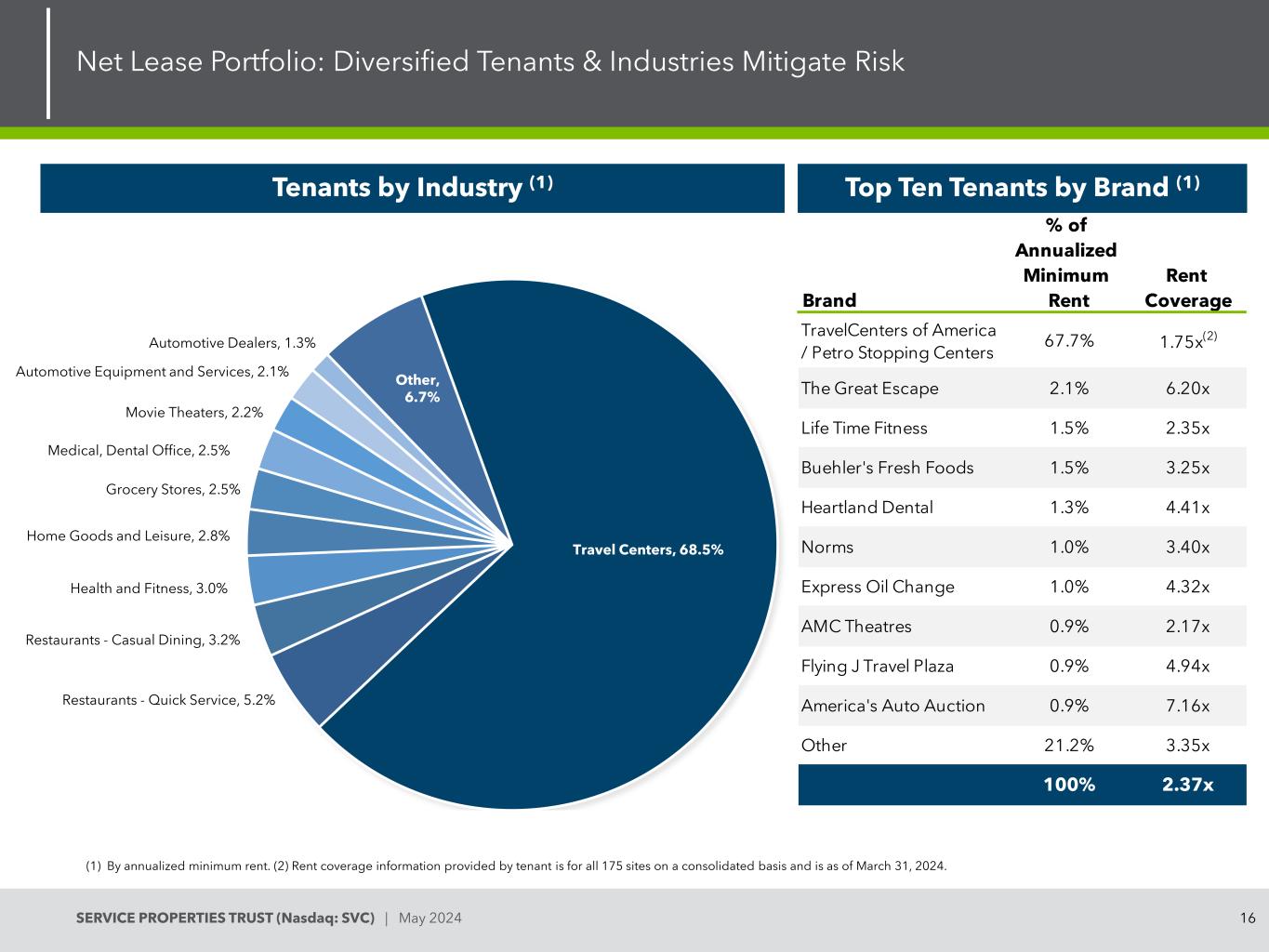 Net Lease Portfolio: Diversified Tenants & Industries Mitigate Risk

Tenants by Industry $^{(1)}$

Automotive Dealers, 1.3%
Automotive Equipment and Services, 2.1%
Movie Theaters, 2.2%
Medical, Dental Office, 2.5%
Grocery Stores, 2.5%
Home Goods and Leisure, 2.8%
Health and Fitness, 3.0%
Restaurants - Casual Dining, 3.2%
Restaurants - Quick Service, 5.2%
Other, 6.7%
Travel Centers, 68.5%

Top Ten Tenants by Brand $^{(1)}$

| Brand | % of Annualized Minimum Rent | Rent Coverage |
|---|---|---|
| TravelCenters of America / Petro Stopping Centers | 67.7% | 1.75x$^{(2)}$ |
| The Great Escape | 2.1% | 6.20x |
| Life Time Fitness | 1.5% | 2.35x |
| Buehler's Fresh Foods | 1.5% | 3.25x |
| Heartland Dental | 1.3% | 4.41x |
| Norms | 1.0% | 3.40x |
| Express Oil Change | 1.0% | 4.32x |
| AMC Theatres | 0.9% | 2.17x |
| Flying J Travel Plaza | 0.9% | 4.94x |
| America's Auto Auction | 0.9% | 7.16x |
| Other | 21.2% | 3.35x |
| | 100% | 2.37x |

(1) By annualized minimum rent. (2) Rent coverage information provided by tenant is for all 175 sites on a consolidated basis and is as of March 31, 2024.

SERVICE PROPERTIES TRUST (Nasdaq: SVC) | May 2024

16